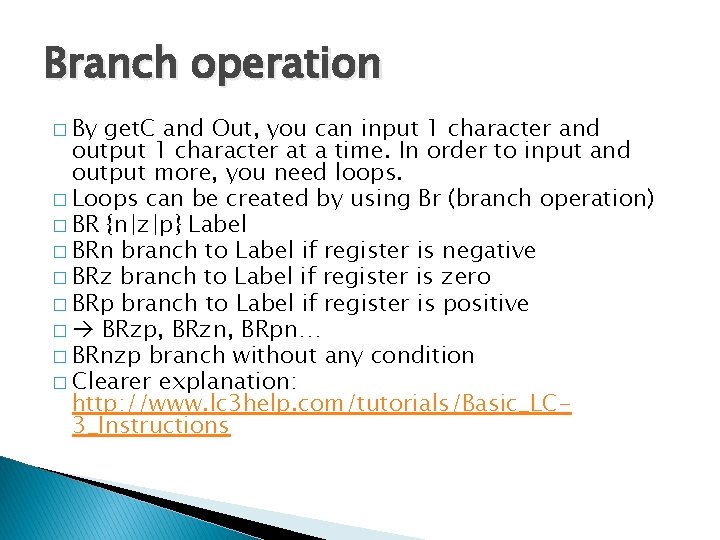 Branch operation

□ By getC and Out, you can input 1 character and output 1 character at a time. In order to input and output more, you need loops.
□ Loops can be created by using Br (branch operation)
□ BR {n|z|p} Label
□ BRn branch to Label if register is negative
□ BRz branch to Label if register is zero
□ BRp branch to Label if register is positive
□ → BRzp, BRzn, BRpn…
□ BRnzp branch without any condition
□ Clearer explanation: http://www.lc3help.com/tutorials/Basic_LC-3_Instructions